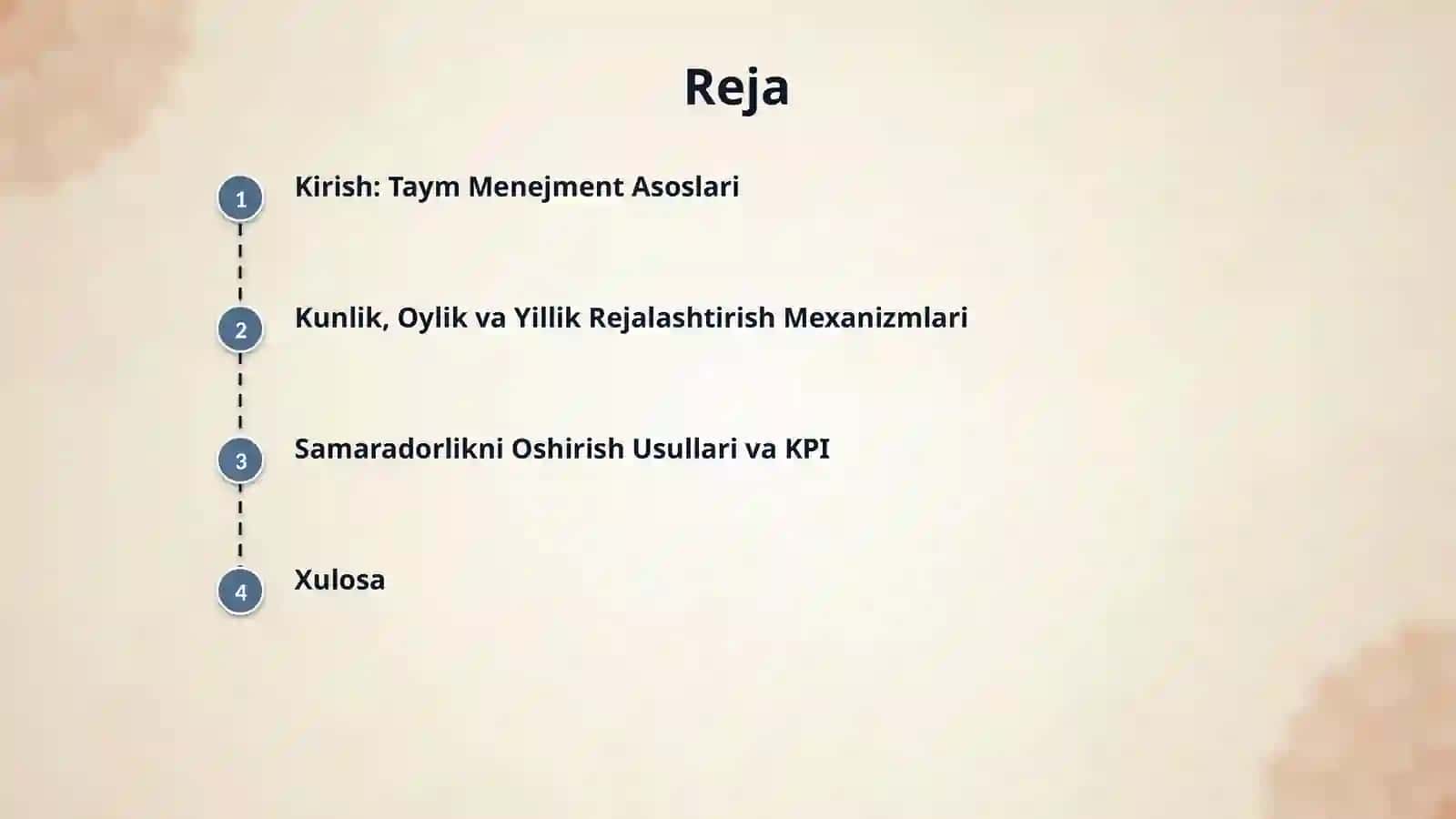 Reja

1 Kirish: Taym Menejment Asoslari

2 Kunlik, Oylik va Yillik Rejalashtirish Mexanizmlari

3 Samaradorlikni Oshirish Usullari va KPI

4 Xulosa